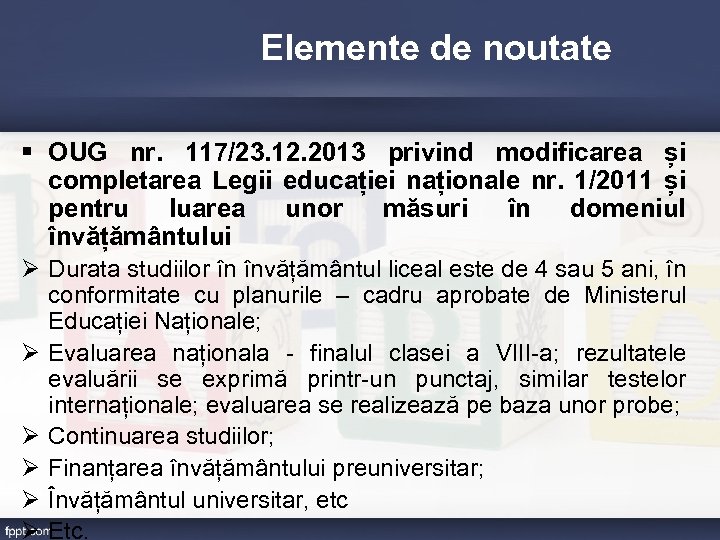 Elemente de noutate

▪ OUG nr. 117/23.12.2013 privind modificarea și completarea Legii educației naționale nr. 1/2011 și pentru luarea unor măsuri în domeniul învățământului

➢ Durata studiilor în învățământul liceal este de 4 sau 5 ani, în conformitate cu planurile – cadru aprobate de Ministerul Educației Naționale;

➢ Evaluarea naționala - finalul clasei a VIII-a; rezultatele evaluării se exprimă printr-un punctaj, similar testelor internaționale; evaluarea se realizează pe baza unor probe;

➢ Continuarea studiilor;

➢ Finanțarea învățământului preuniversitar;

➢ Învățământul universitar, etc

➢ Etc.

fppt.com